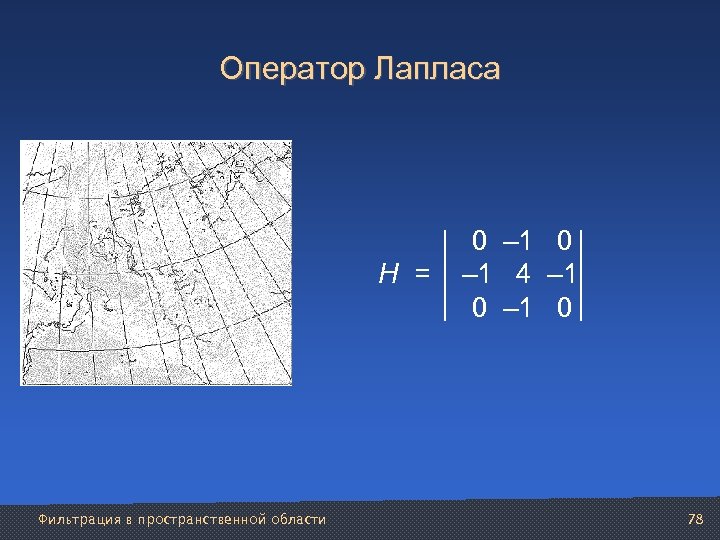 Оператор Лапласа

$H = \begin{vmatrix} 0 & -1 & 0 \\ -1 & 4 & -1 \\ 0 & -1 & 0 \end{vmatrix}$

Фильтрация в пространственной области

78